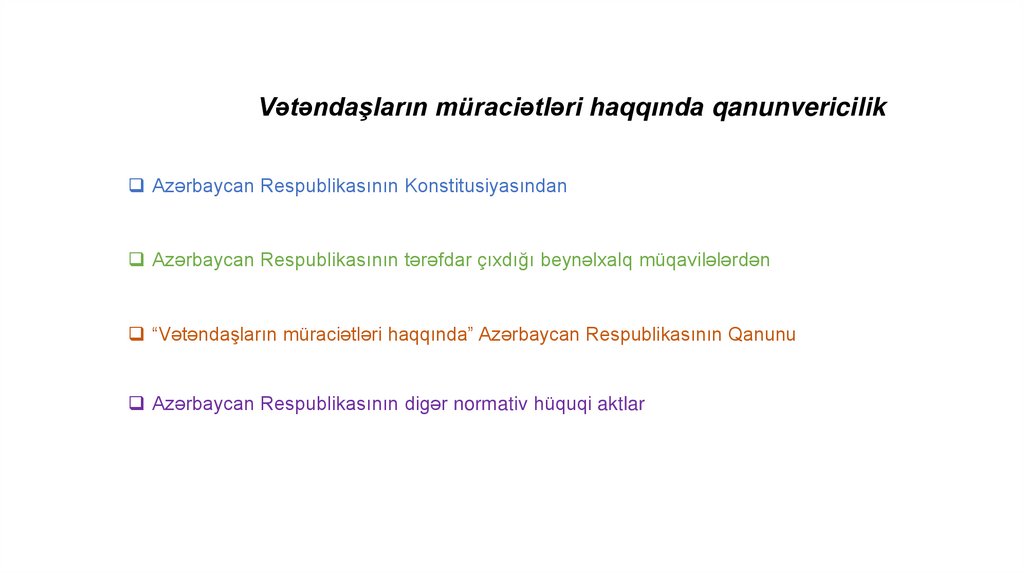 Vətəndaşların müraciətləri haqqında qanunvericilik

❑ Azərbaycan Respublikasının Konstitusiyasından

❑ Azərbaycan Respublikasının tərəfdar çıxdığı beynəlxalq müqavilələrdən

❑ “Vətəndaşların müraciətləri haqqında” Azərbaycan Respublikasının Qanunu

❑ Azərbaycan Respublikasının digər normativ hüquqi aktlar